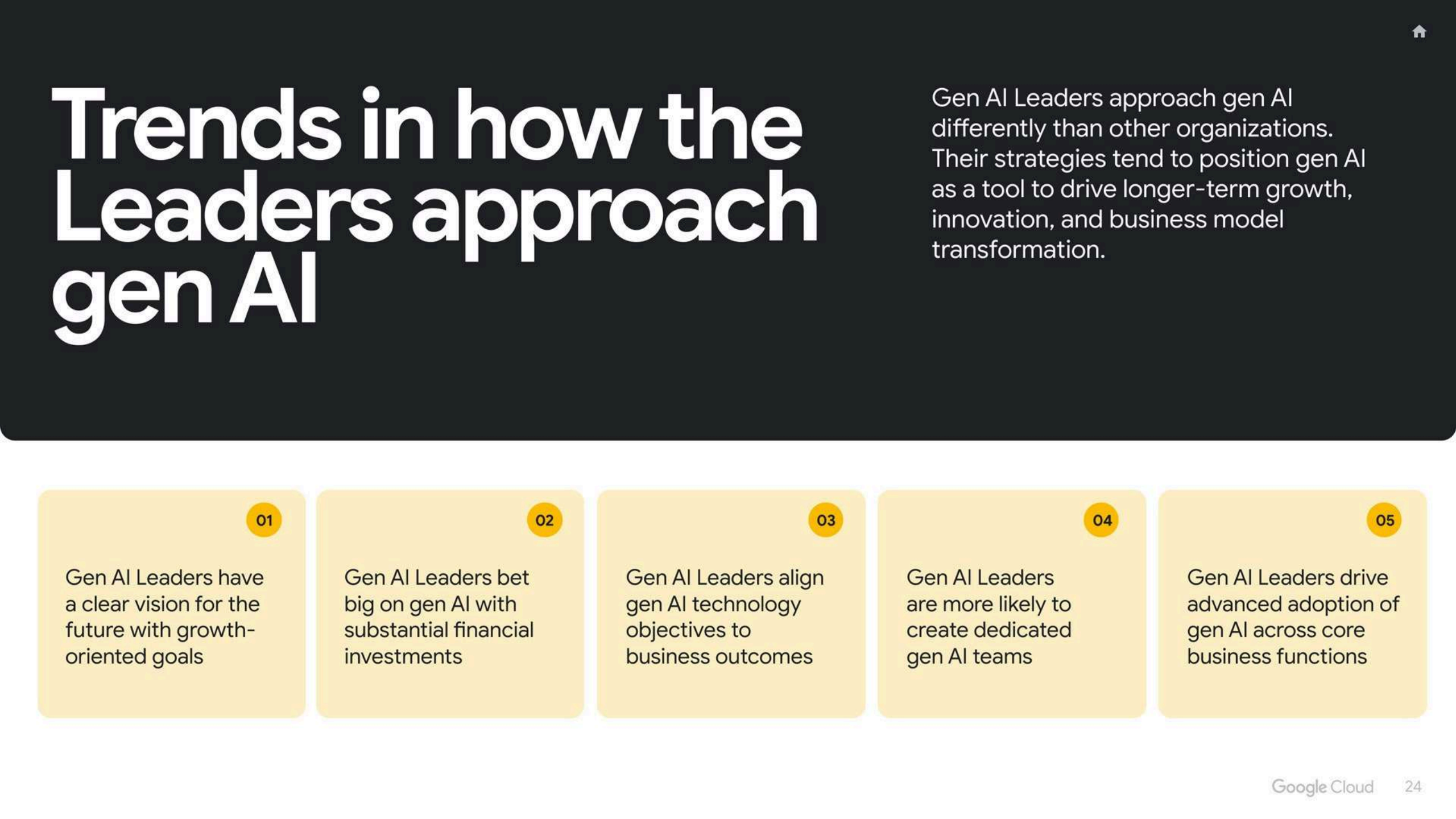 Trends in how the Leaders approach gen AI

Gen AI Leaders approach gen AI differently than other organizations. Their strategies tend to position gen AI as a tool to drive longer-term growth, innovation, and business model transformation.

01

Gen AI Leaders have a clear vision for the future with growth-oriented goals

02

Gen AI Leaders bet big on gen AI with substantial financial investments

03

Gen AI Leaders align gen AI technology objectives to business outcomes

04

Gen AI Leaders are more likely to create dedicated gen AI teams

05

Gen AI Leaders drive advanced adoption of gen AI across core business functions

Google Cloud 24